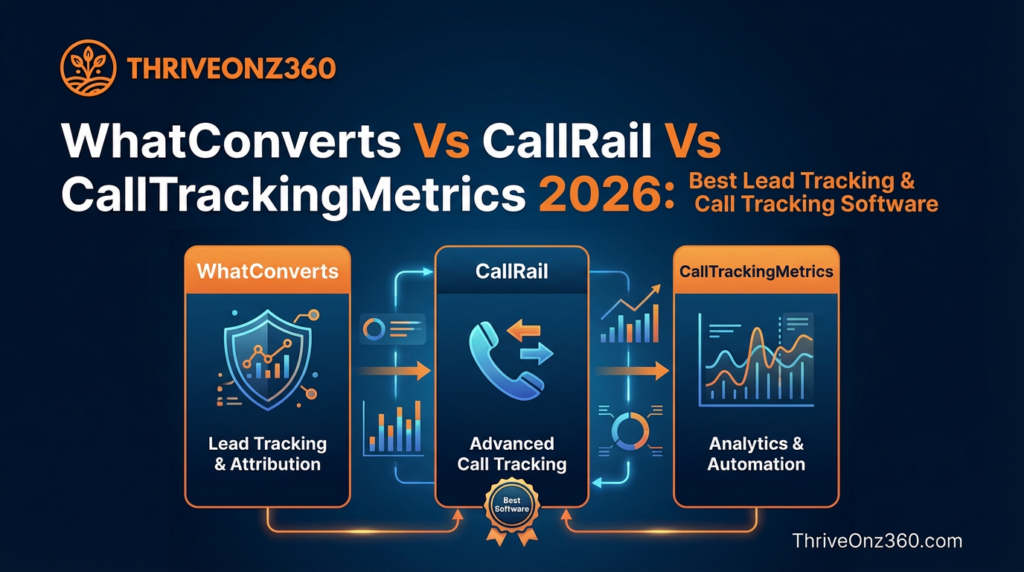 THRIVEONZ360

WhatConverts Vs CallRail Vs CallTrackingMetrics 2026: Best Lead Tracking & Call Tracking Software

WhatConverts

Lead Tracking & Attribution

CallRail

Advanced Call Tracking

Best Software

CallTrackingMetrics

Analytics & Automation

ThriveOnz360.com